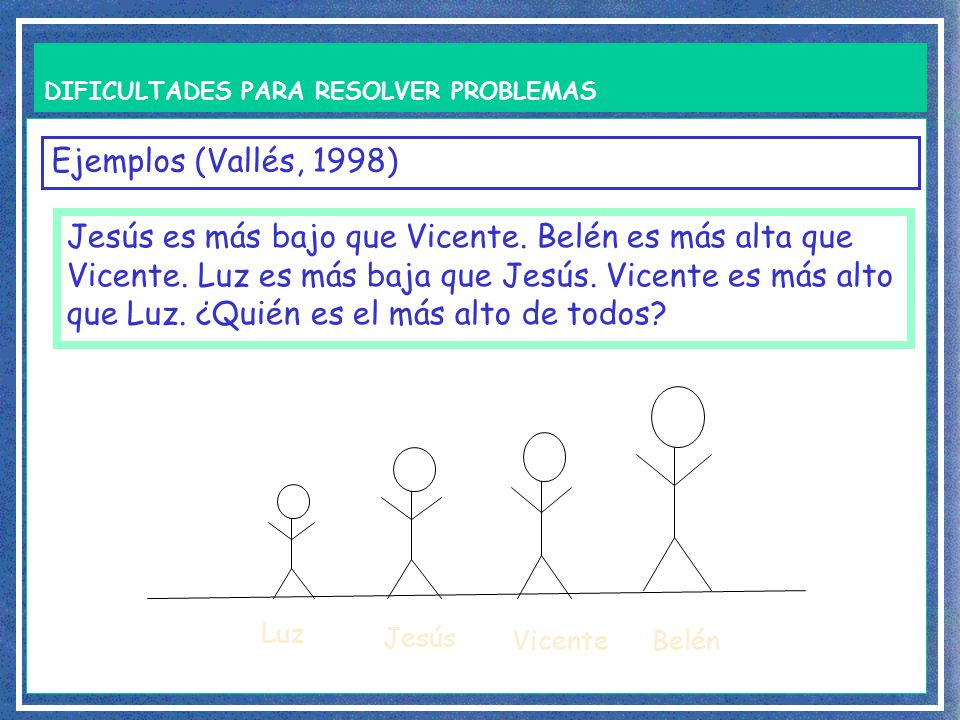 DIFICULTADES PARA RESOLVER PROBLEMAS

Ejemplos (Vallés, 1998)

Jesús es más bajo que Vicente. Belén es más alta que Vicente. Luz es más baja que Jesús. Vicente es más alto que Luz. ¿Quién es el más alto de todos?

Luz
Jesús
Vicente
Belén